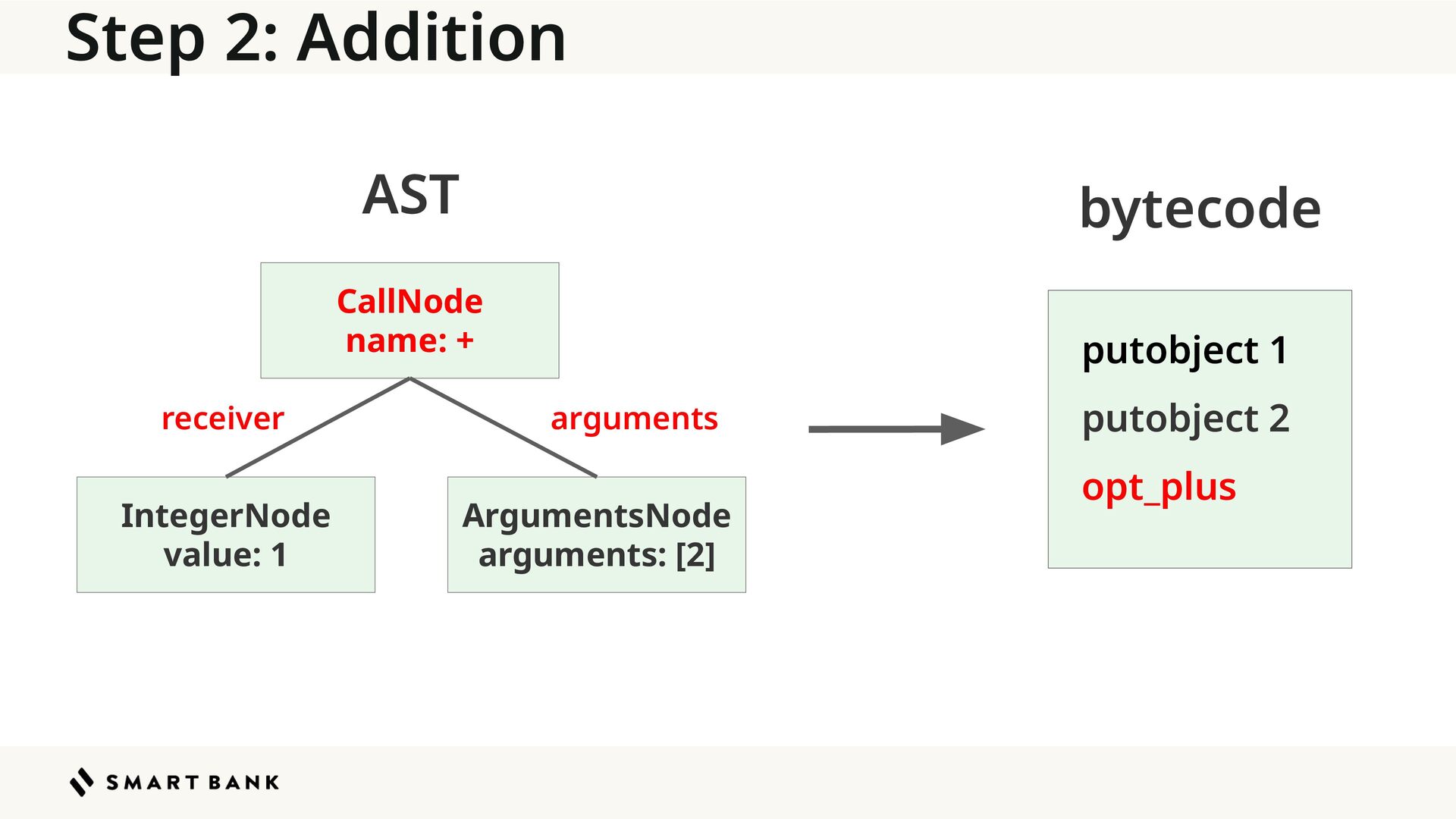 Step 2: Addition

AST

CallNode
name: +

receiver

arguments

IntegerNode
value: 1

ArgumentsNode
arguments: [2]

bytecode

putobject 1
putobject 2
opt_plus

SMART BANK